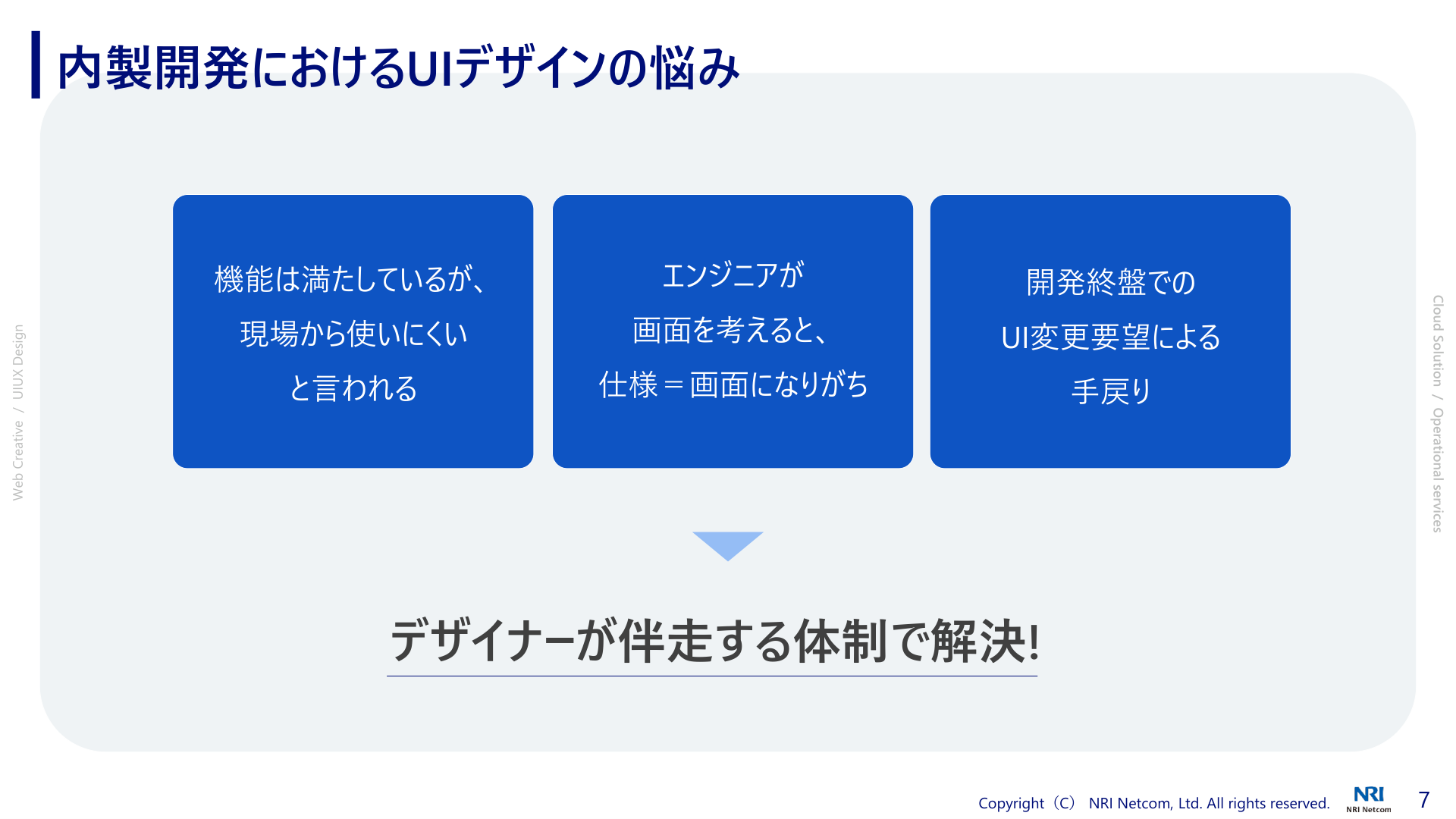 内製開発におけるUIデザインの悩み

Web Creative / UIUX Design

機能は満たしているが、現場から使いにくいと言われる

エンジニアが画面を考えると、仕様＝画面になりがち

開発終盤でのUI変更要望による手戻り

Cloud Solution / Operational services

デザイナーが伴走する体制で解決!

Copyright（C） NRI Netcom, Ltd. All rights reserved.

NRI
NRI Netcom

7